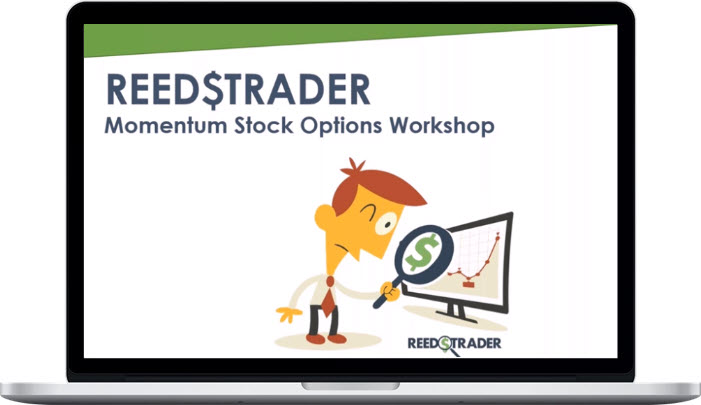 REED$TRADER
Momentum Stock Options Workshop

$

REED$TRADER